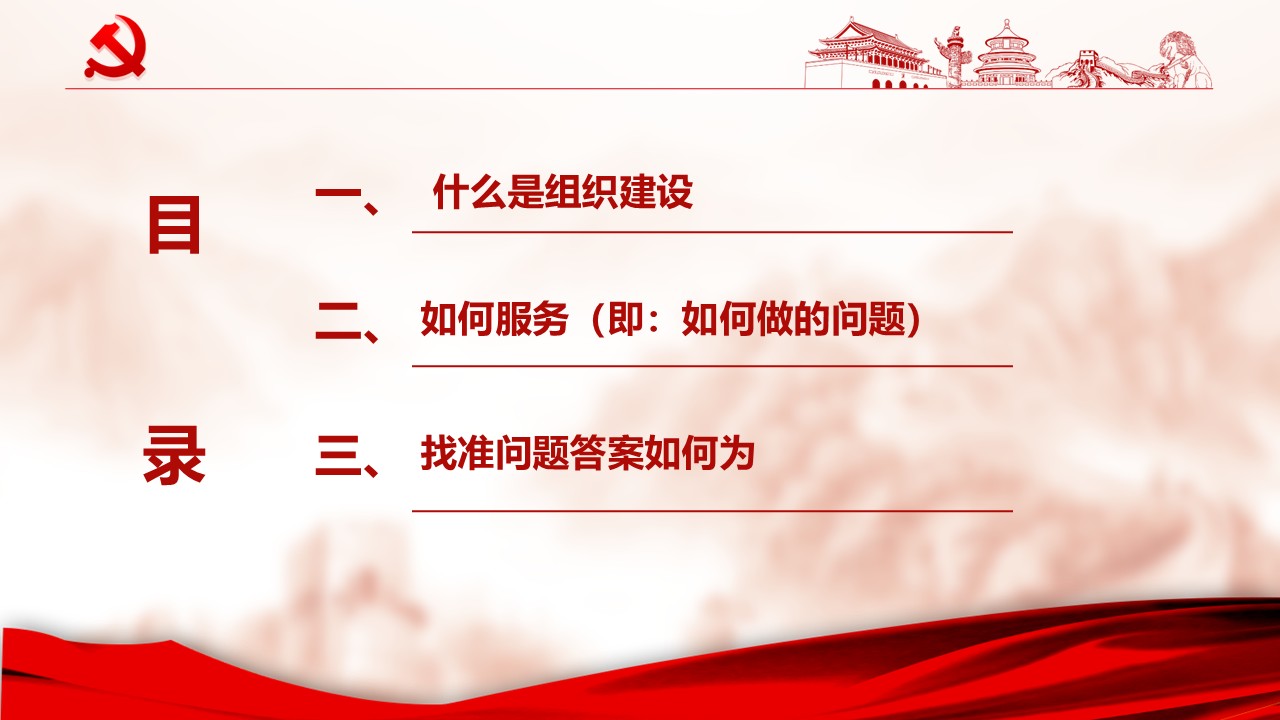 目录

一、 什么是组织建设

二、 如何服务（即：如何做的问题）

三、 找准问题答案如何为